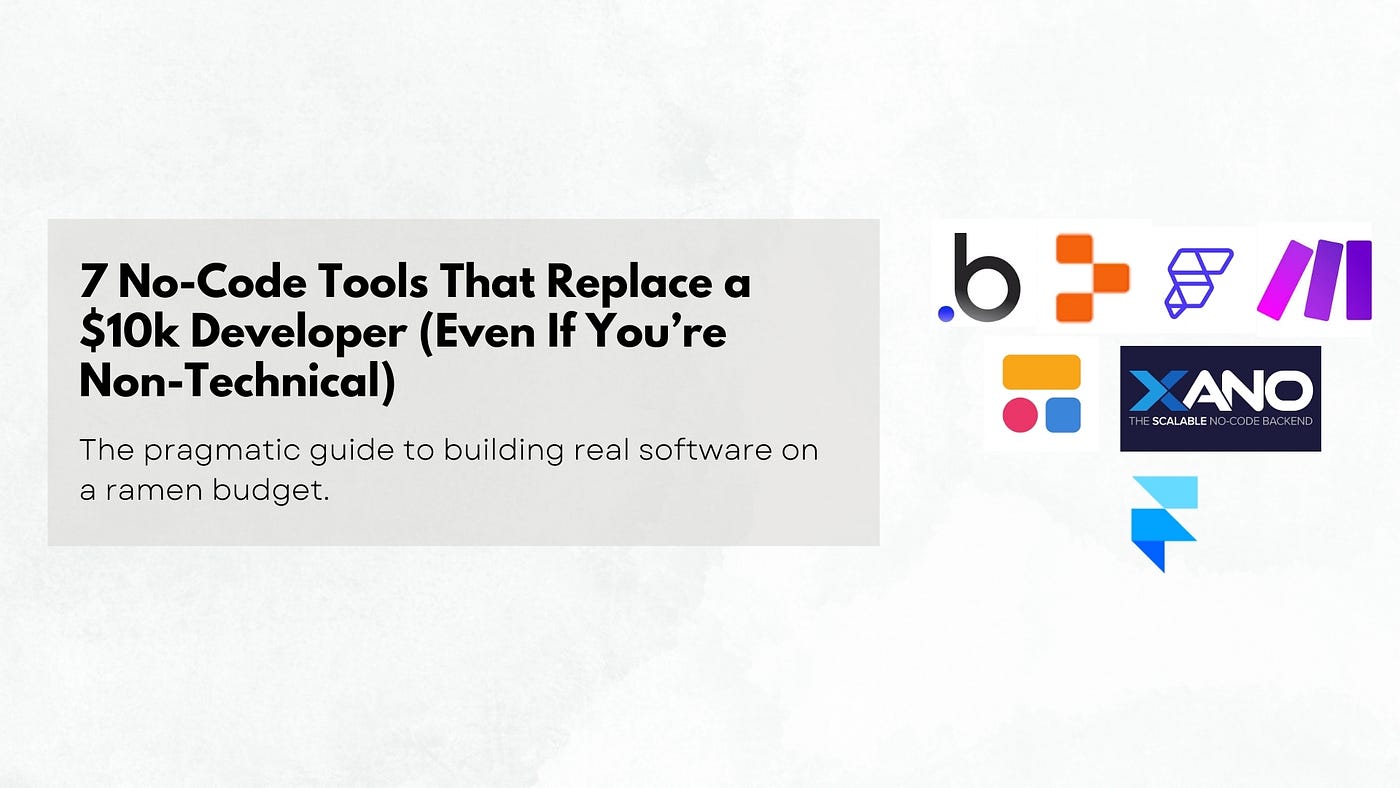 7 No-Code Tools That Replace a $10k Developer (Even If You're Non-Technical)

The pragmatic guide to building real software on a ramen budget.

.b

XANO
THE SCALABLE NO-CODE BACKEND